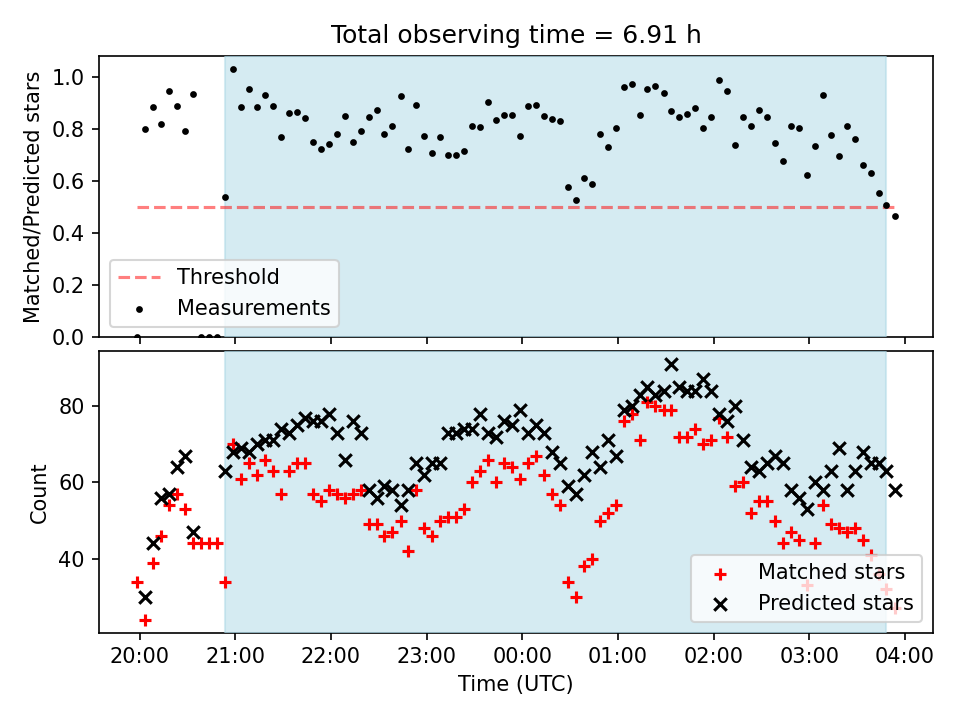 Total observing time = 6.91 h

Matched/Predicted stars

1.0
0.8
0.6
0.4
0.2
0.0

Threshold
Measurements

Count

80
60
40

Matched stars
Predicted stars

20:00 21:00 22:00 23:00 00:00 01:00 02:00 03:00 04:00
Time (UTC)